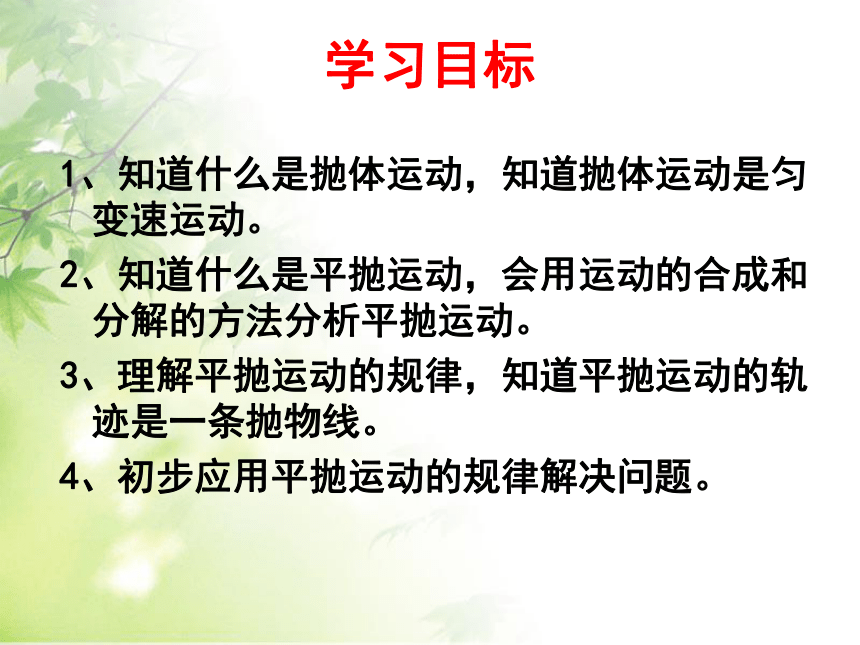 学习目标

1、知道什么是抛体运动，知道抛体运动是匀变速运动。

2、知道什么是平抛运动，会用运动的合成和分解的方法分析平抛运动。

3、理解平抛运动的规律，知道平抛运动的轨迹是一条抛物线。

4、初步应用平抛运动的规律解决问题。